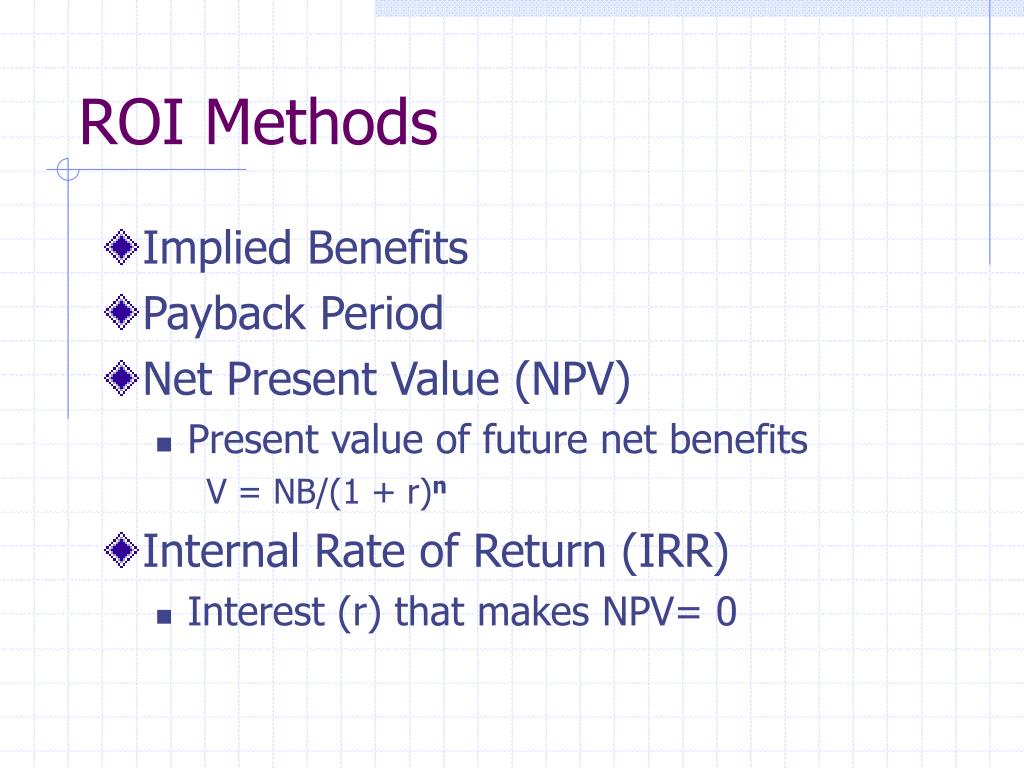 ROI Methods

Implied Benefits

Payback Period

Net Present Value (NPV)

Present value of future net benefits

$V = NB/(1 + r)^n$

Internal Rate of Return (IRR)

Interest (r) that makes NPV= 0